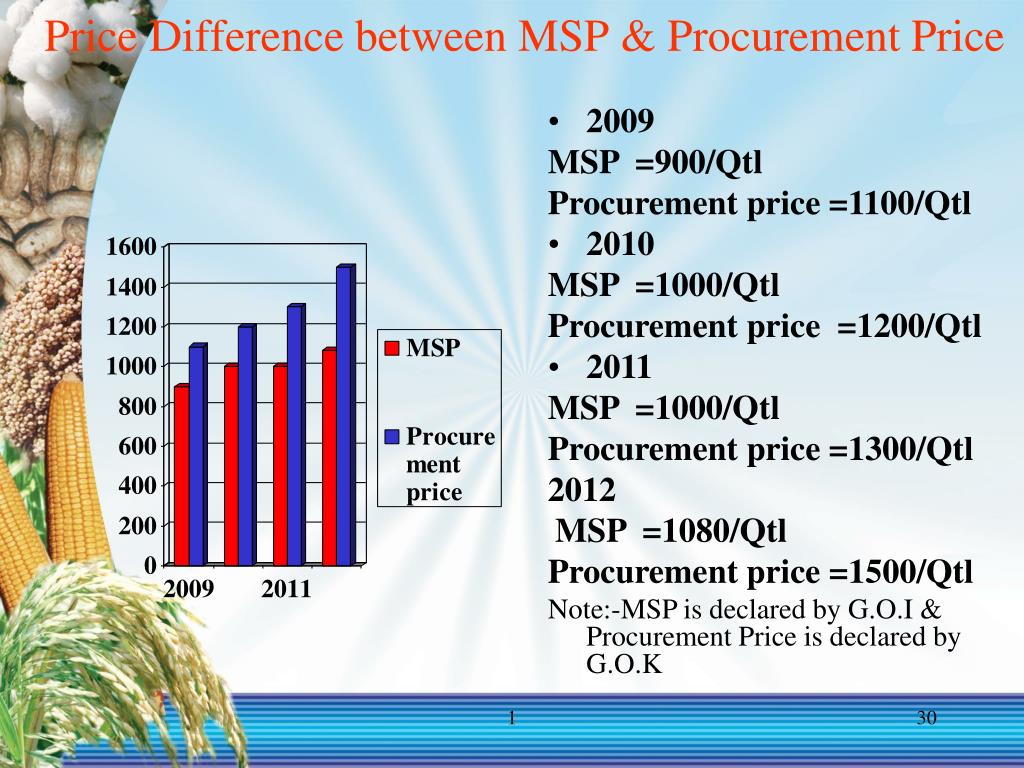 Price Difference between MSP & Procurement Price

1600
1400
1200
1000
800
600
400
200
0
2009
2011

MSP
Procurement price

• 2009
MSP =900/Qtl
Procurement price =1100/Qtl
• 2010
MSP =1000/Qtl
Procurement price =1200/Qtl
• 2011
MSP =1000/Qtl
Procurement price =1300/Qtl
2012
MSP =1080/Qtl
Procurement price =1500/Qtl
Note:-MSP is declared by G.O.I & Procurement Price is declared by G.O.K

1
30